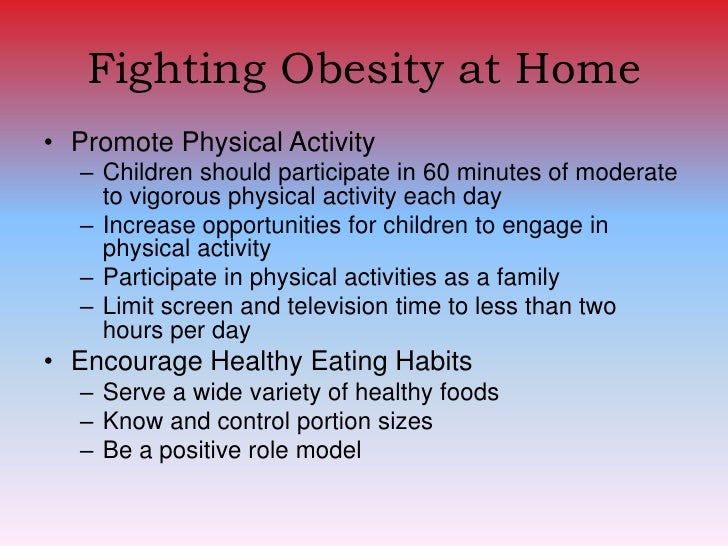 Fighting Obesity at Home

• Promote Physical Activity
  – Children should participate in 60 minutes of moderate to vigorous physical activity each day
  – Increase opportunities for children to engage in physical activity
  – Participate in physical activities as a family
  – Limit screen and television time to less than two hours per day
• Encourage Healthy Eating Habits
  – Serve a wide variety of healthy foods
  – Know and control portion sizes
  – Be a positive role model